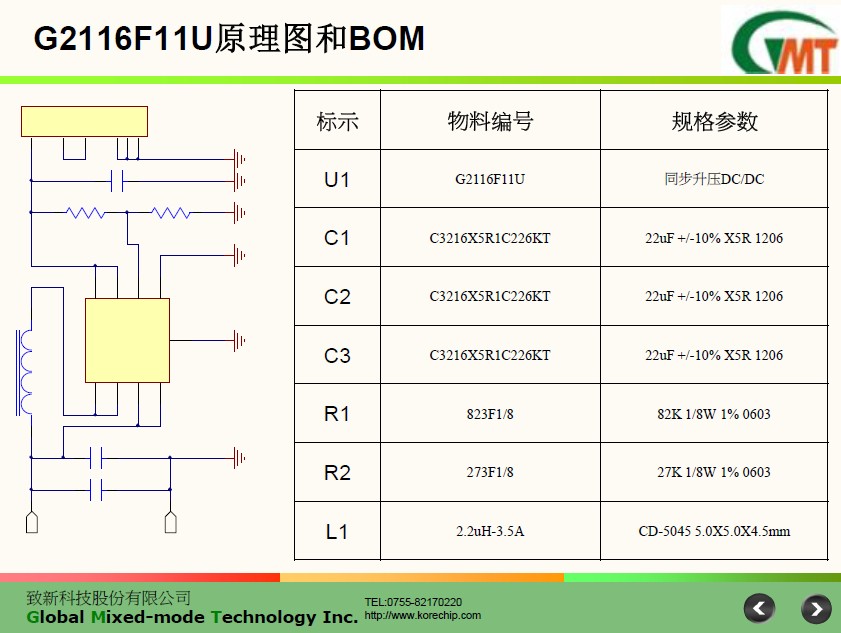 G2116F11U原理图和BOM

GMT

| 标示 | 物料编号 | 规格参数 |
|---|---|---|
| U1 | G2116F11U | 同步升压DC/DC |
| C1 | C3216X5R1C226KT | 22uF +/-10% X5R 1206 |
| C2 | C3216X5R1C226KT | 22uF +/-10% X5R 1206 |
| C3 | C3216X5R1C226KT | 22uF +/-10% X5R 1206 |
| R1 | 823F1/8 | 82K 1/8W 1% 0603 |
| R2 | 273F1/8 | 27K 1/8W 1% 0603 |
| L1 | 2.2uH-3.5A | CD-5045 5.0X5.0X4.5mm |

致新科技股份有限公司
Global Mixed-mode Technology Inc.
TEL:0755-82170220
http://www.korechip.com